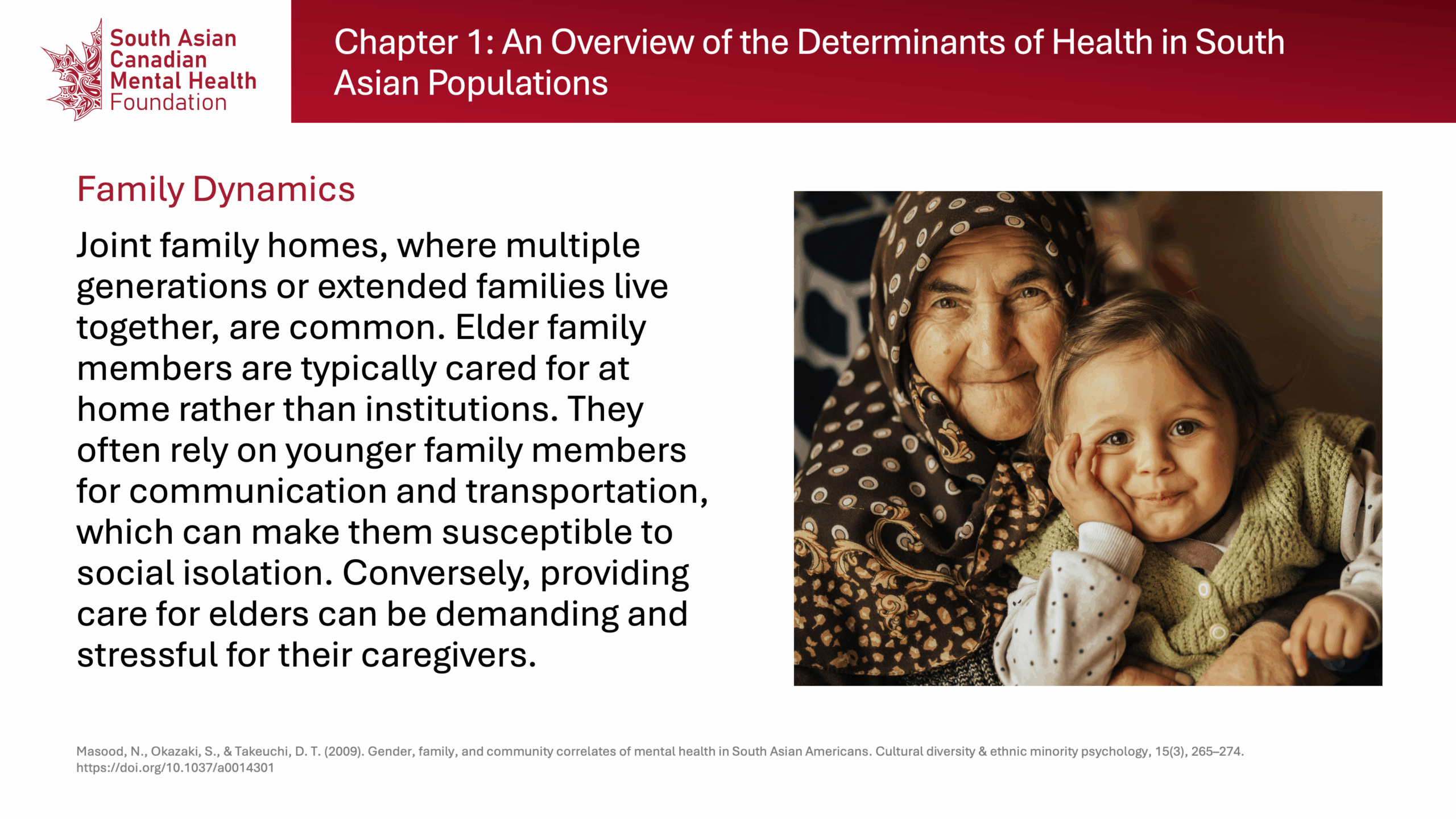 South Asian Canadian Mental Health Foundation

Chapter 1: An Overview of the Determinants of Health in South Asian Populations

Family Dynamics

Joint family homes, where multiple generations or extended families live together, are common. Elder family members are typically cared for at home rather than institutions. They often rely on younger family members for communication and transportation, which can make them susceptible to social isolation. Conversely, providing care for elders can be demanding and stressful for their caregivers.

Masood, N., Okazaki, S., & Takeuchi, D. T. (2009). Gender, family, and community correlates of mental health in South Asian Americans. Cultural diversity & ethnic minority psychology, 15(3), 265–274. https://doi.org/10.1037/a0014301